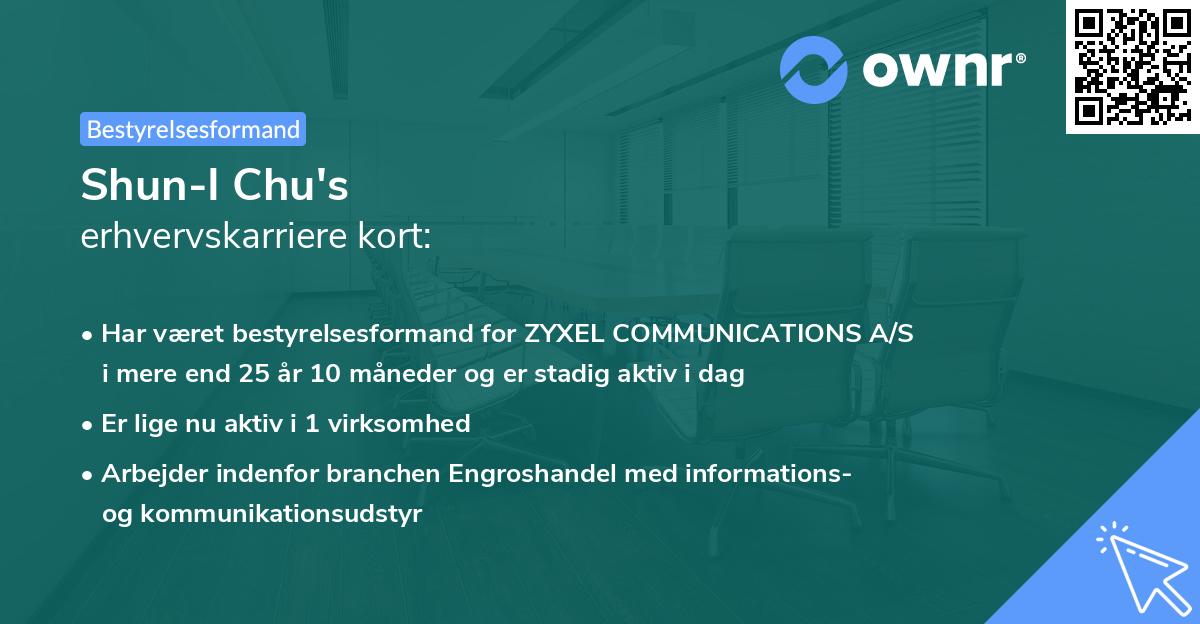 ownr®

Bestyrelsesformand

Shun-I Chu's

erhvervskarriere kort:

• Har været bestyrelsesformand for ZYXEL COMMUNICATIONS A/S i mere end 25 år 10 måneder og er stadig aktiv i dag

• Er lige nu aktiv i 1 virksomhed

• Arbejder indenfor branchen Engroshandel med informations- og kommunikationsudstyr